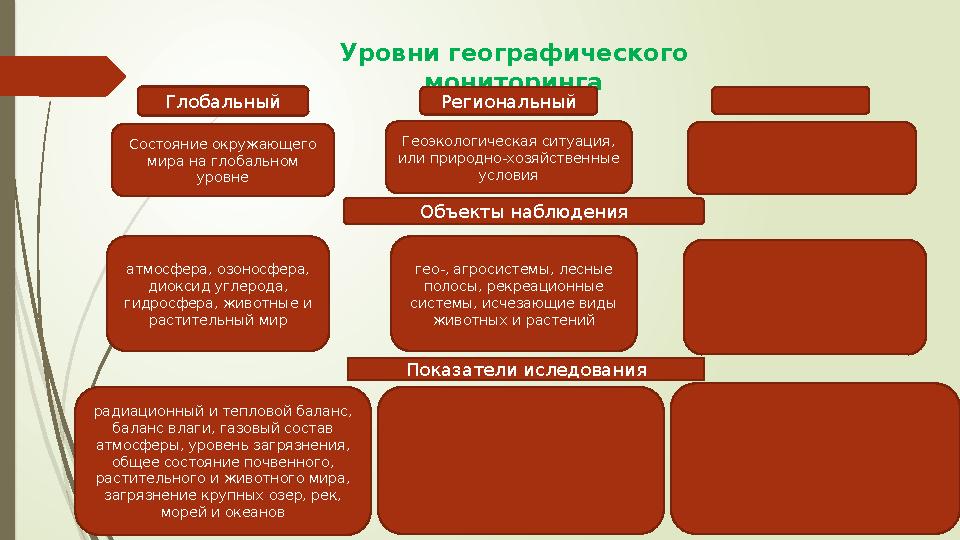 Уровни географического мониторинга

Глобальный

Региональный

Состояние окружающего мира на глобальном уровне

Геоэкологическая ситуация, или природно-хозяйственные условия

Объекты наблюдения

атмосфера, озоносфера, диоксид углерода, гидросфера, животные и растительный мир

гео-, агросистемы, лесные полосы, рекреационные системы, исчезающие виды животных и растений

Показатели иследования

радиационный и тепловой баланс, баланс влаги, газовый состав атмосферы, уровень загрязнения, общее состояние почвенного, растительного и животного мира, загрязнение крупных озер, рек, морей и океанов